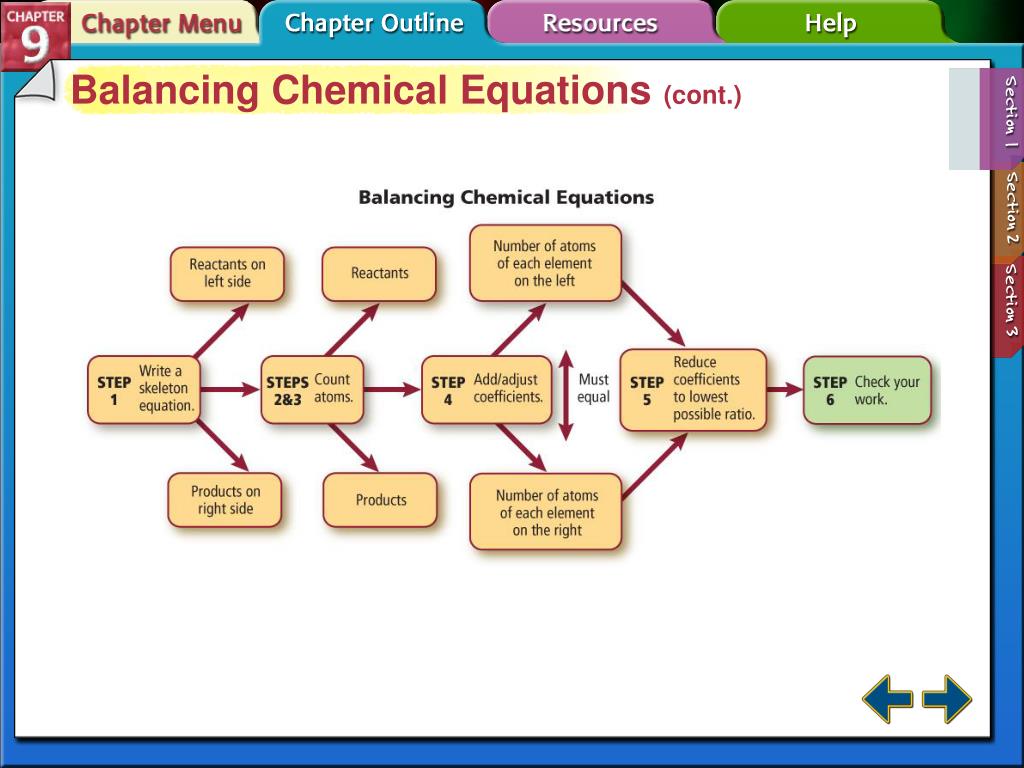 CHAPTER 9 Chapter Menu Chapter Outline Resources Help

Balancing Chemical Equations (cont.)

Section 1
Section 2
Section 3

Balancing Chemical Equations

Reactants on left side

Reactants

Number of atoms of each element on the left

STEP 1 Write a skeleton equation.

STEPS 2&3 Count atoms.

STEP 4 Add/adjust coefficients.

Must equal

STEP 5 Reduce coefficients to lowest possible ratio.

STEP 6 Check your work.

Products on right side

Products

Number of atoms of each element on the right